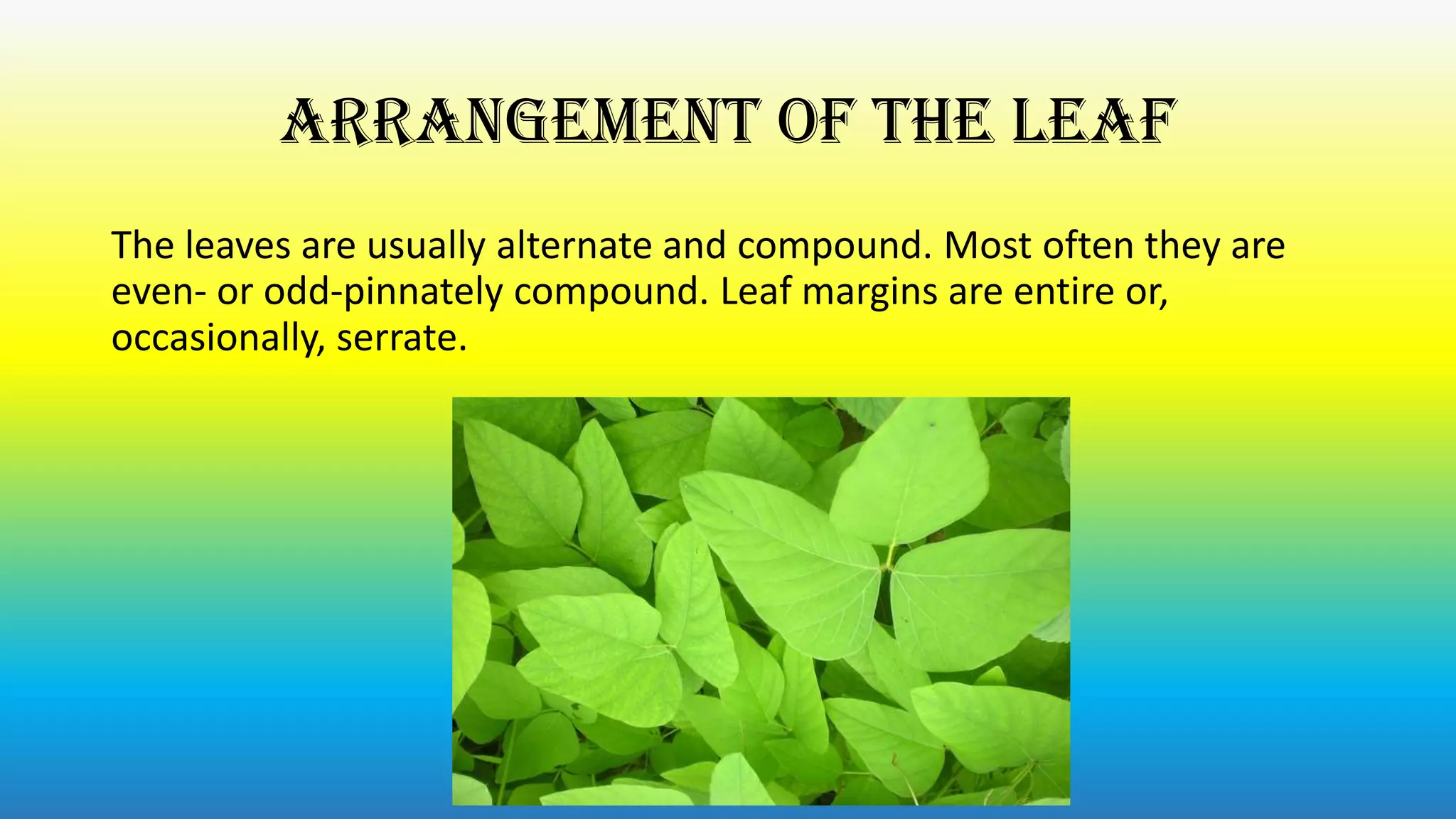 ARRANGEMENT OF THE LEAF

The leaves are usually alternate and compound. Most often they are even- or odd-pinnately compound. Leaf margins are entire or, occasionally, serrate.